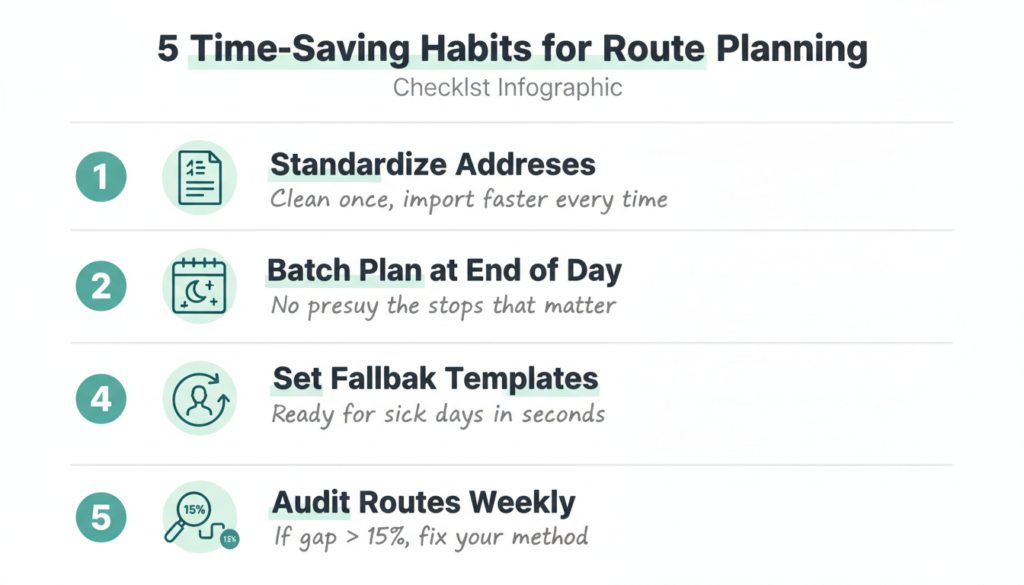 5 Time-Saving Habits for Route Planning

Checklst Infographic

1

Standardize Addreses

Clean once, import faster every time

2

Batch Plan at End of Day

No presuy the stops that matter

4

Set Fallbak Templates

Ready for sick days in seconds

5

15%

15%

Audit Routes Weekly

If gap > 15%, fix your method